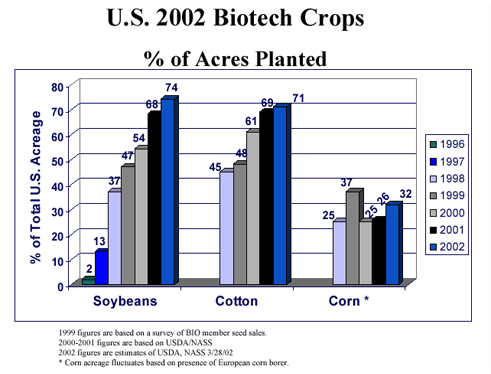 U.S. 2002 Biotech Crops

% of Acres Planted

% of Total U.S. Acreage

80
70
60
50
40
30
20
10
0

2
13
37
47
54
68
74

45
48
61
69
71

25
37
25
26
32

Soybeans
Cotton
Corn *

1996
1997
1998
1999
2000
2001
2002

1999 figures are based on a survey of BIO member seed sales.
2000-2001 figures are based on USDA/NASS
2002 figures are estimates of USDA, NASS 3/28/02
* Corn acreage fluctuates based on presence of European corn borer.